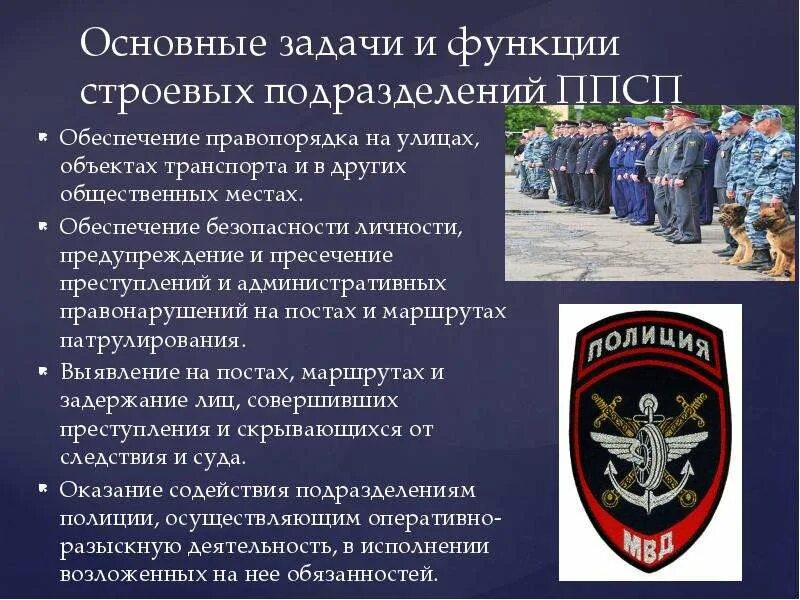 Основные задачи и функции строевых подразделений ППСП

Обеспечение правопорядка на улицах, объектах транспорта и в других общественных местах.

Обеспечение безопасности личности, предупреждение и пресечение преступлений и административных правонарушений на постах и маршрутах патрулирования.

Выявление на постах, маршрутах и задержание лиц, совершивших преступления и скрывающихся от следствия и суда.

Оказание содействия подразделениям полиции, осуществляющим оперативно-разыскную деятельность, в исполнении возложенных на нее обязанностей.

ПОЛИЦИЯ

МВД